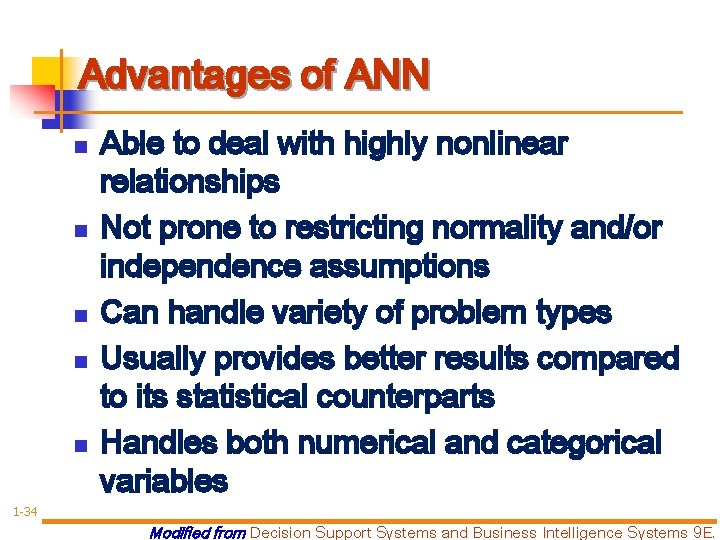 Advantages of ANN

- Able to deal with highly nonlinear relationships
- Not prone to restricting normality and/or independence assumptions
- Can handle variety of problem types
- Usually provides better results compared to its statistical counterparts
- Handles both numerical and categorical variables

1-34

Modified from Decision Support Systems and Business Intelligence Systems 9E.